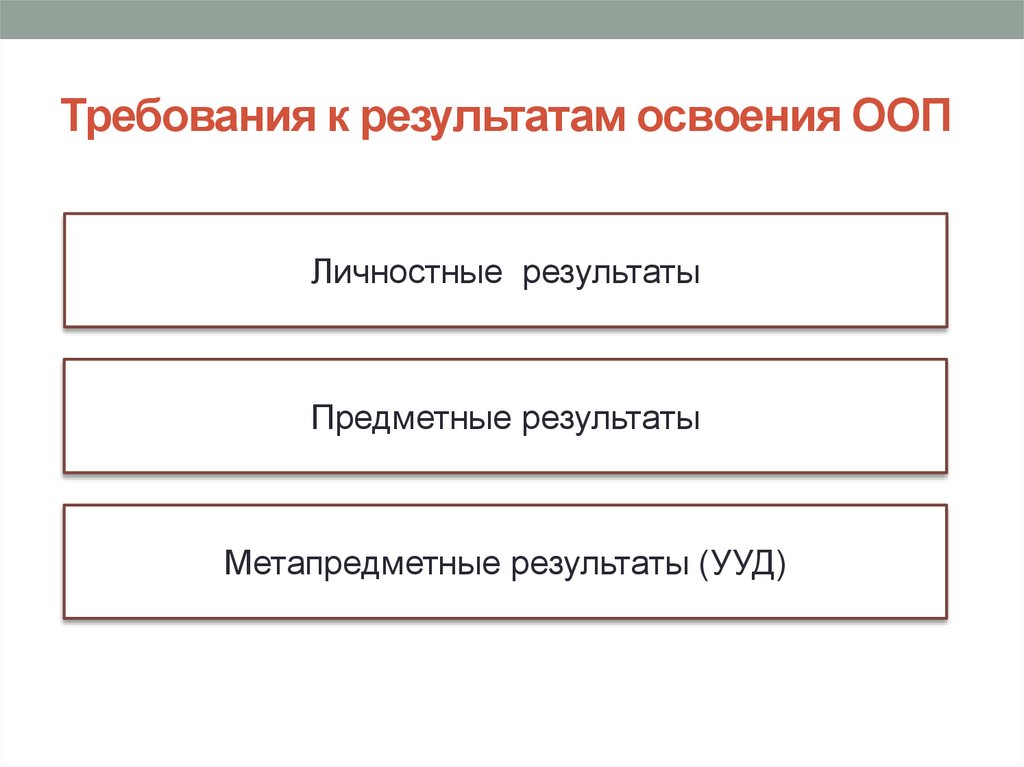 Требования к результатам освоения ООП

Личностные результаты

Предметные результаты

Метапредметные результаты (УУД)